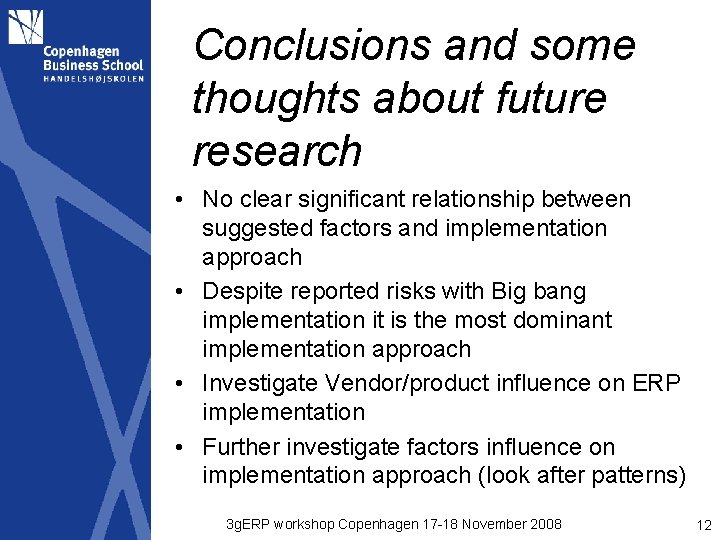 Copenhagen Business School
HANDELSHØJSKOLEN

Conclusions and some thoughts about future research

• No clear significant relationship between suggested factors and implementation approach
• Despite reported risks with Big bang implementation it is the most dominant implementation approach
• Investigate Vendor/product influence on ERP implementation
• Further investigate factors influence on implementation approach (look after patterns)

3gERP workshop Copenhagen 17-18 November 2008

12